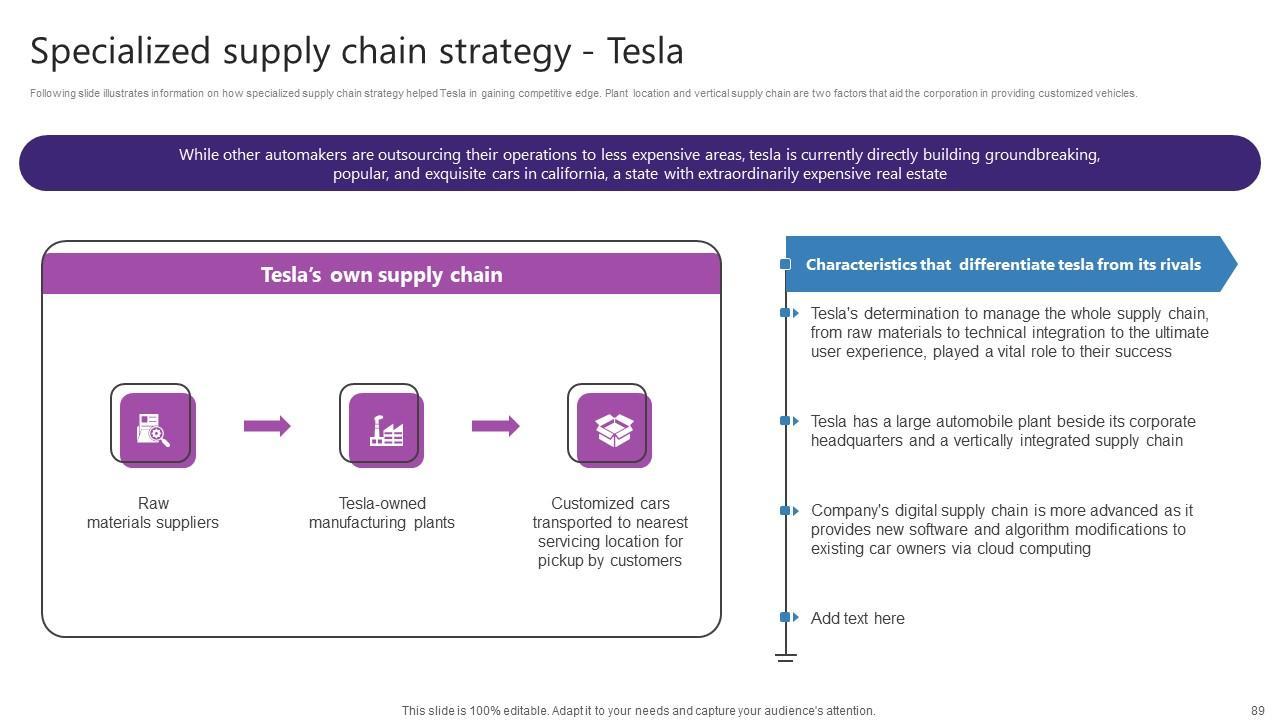 Specialized supply chain strategy - Tesla

Following slide illustrates information on how specialized supply chain strategy helped Tesla in gaining competitive edge. Plant location and vertical supply chain are two factors that aid the corporation in providing customized vehicles.

While other automakers are outsourcing their operations to less expensive areas, tesla is currently directly building groundbreaking, popular, and exquisite cars in california, a state with extraordinarily expensive real estate

Tesla's own supply chain

Raw materials suppliers

Tesla-owned manufacturing plants

Customized cars transported to nearest servicing location for pickup by customers

Characteristics that differentiate tesla from its rivals

Tesla's determination to manage the whole supply chain, from raw materials to technical integration to the ultimate user experience, played a vital role to their success

Tesla has a large automobile plant beside its corporate headquarters and a vertically integrated supply chain

Company's digital supply chain is more advanced as it provides new software and algorithm modifications to existing car owners via cloud computing

Add text here

This slide is 100% editable. Adapt it to your needs and capture your audience's attention.

89